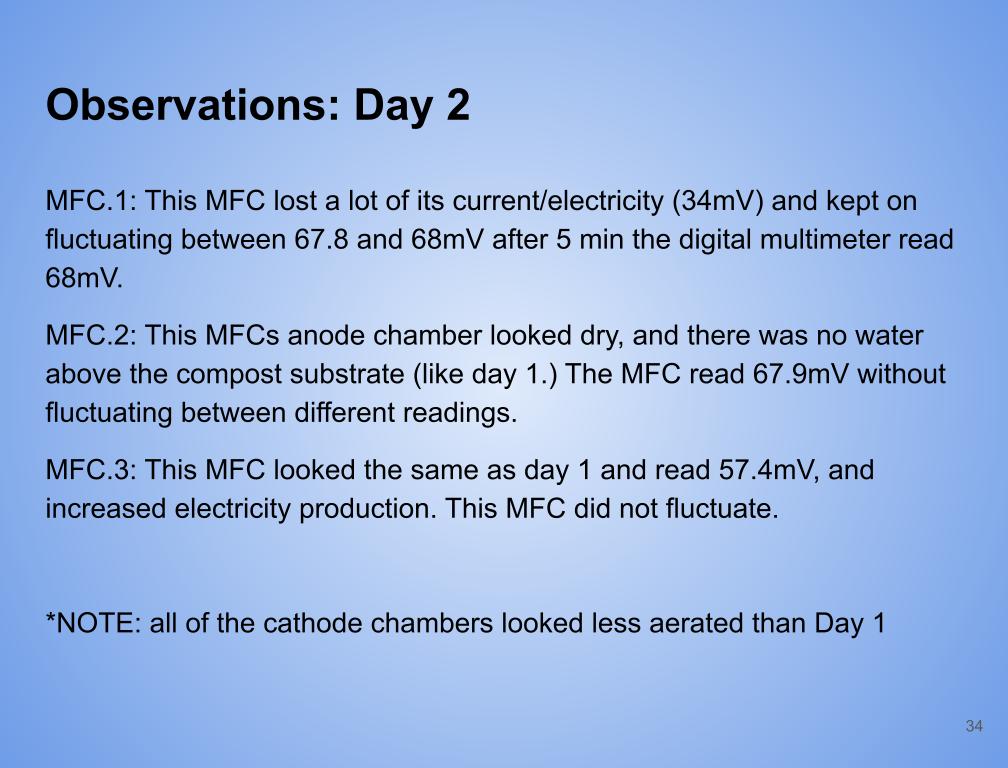 Observations: Day 2

MFC.1: This MFC lost a lot of its current/electricity (34mV) and kept on fluctuating between 67.8 and 68mV after 5 min the digital multimeter read 68mV.

MFC.2: This MFCs anode chamber looked dry, and there was no water above the compost substrate (like day 1.) The MFC read 67.9mV without fluctuating between different readings.

MFC.3: This MFC looked the same as day 1 and read 57.4mV, and increased electricity production. This MFC did not fluctuate.

*NOTE: all of the cathode chambers looked less aerated than Day 1

34